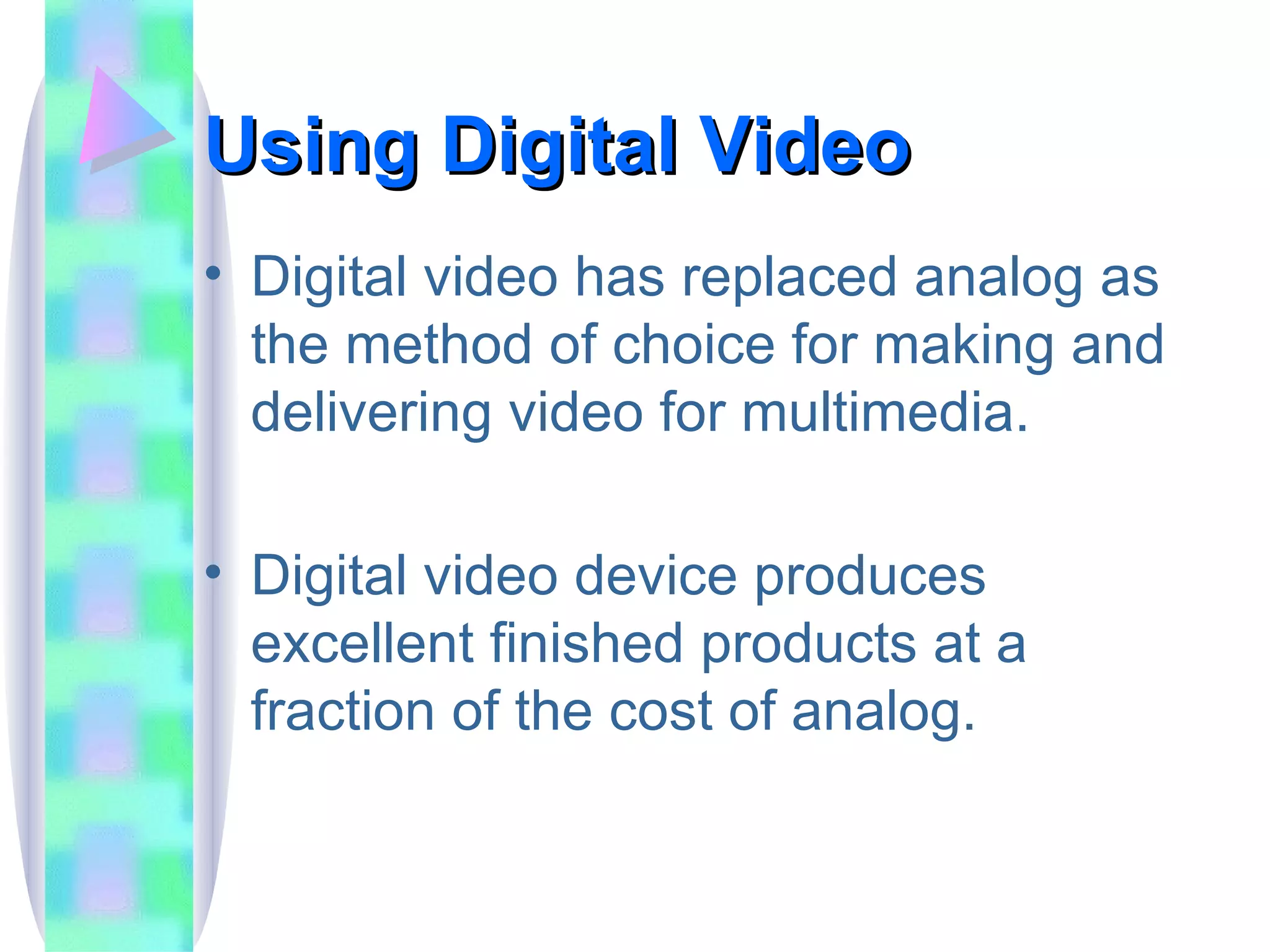 Using Digital Video

• Digital video has replaced analog as the method of choice for making and delivering video for multimedia.

• Digital video device produces excellent finished products at a fraction of the cost of analog.